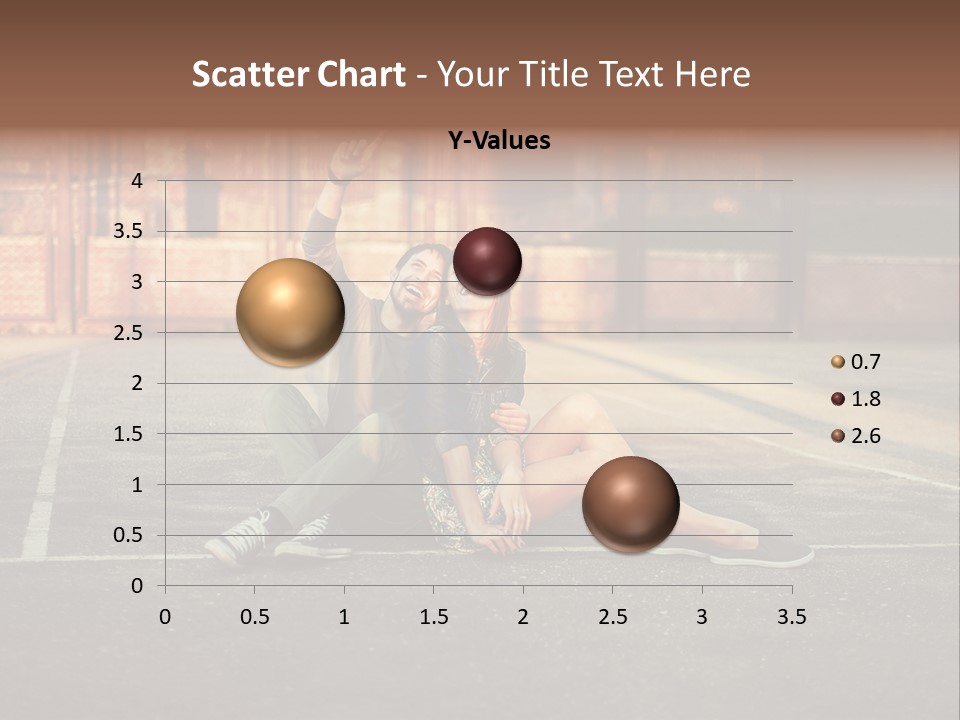 Scatter Chart - Your Title Text Here

Y-Values

4
3.5
3
2.5
2
1.5
1
0.5
0

0 0.5 1 1.5 2 2.5 3 3.5

0.7
1.8
2.6